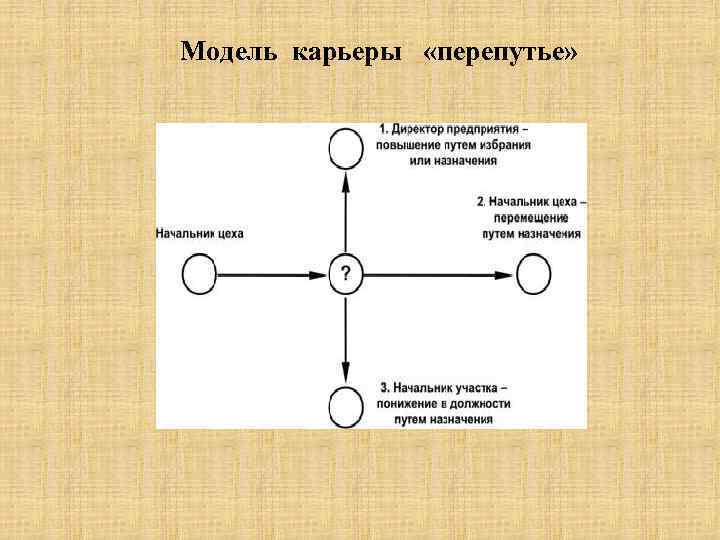 Модель карьеры «перепутье»

1. Директор предприятия – повышение путем избрания или назначения

2. Начальник цеха – перемещение путем назначения

Начальник цеха

?

3. Начальник участка – понижение в должности путем назначения